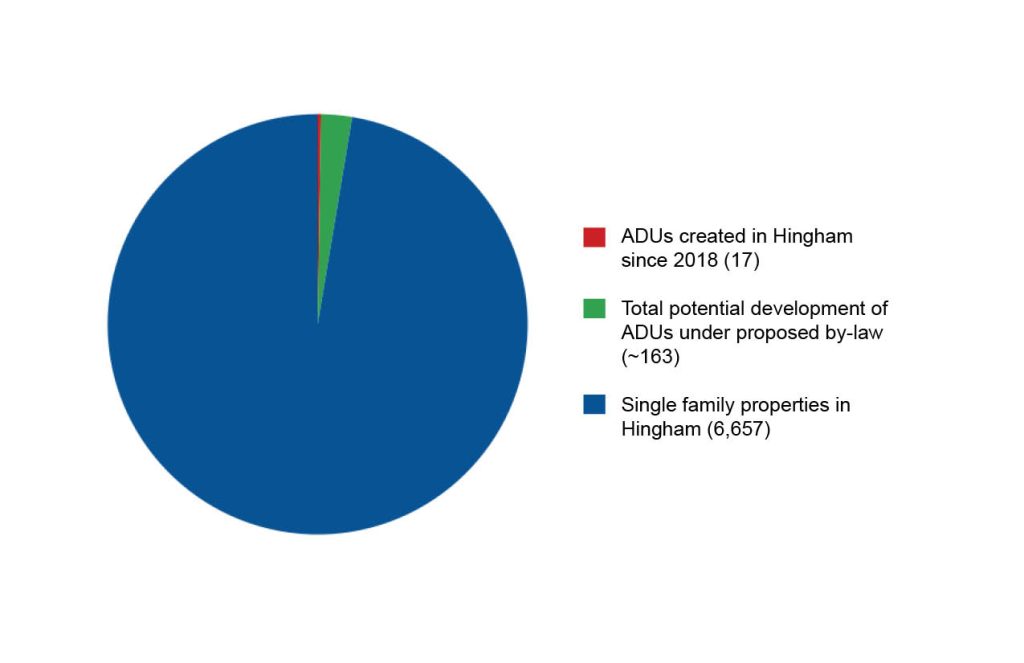 ADUs created in Hingham since 2018 (17)

Total potential development of ADUs under proposed by-law (~163)

Single family properties in Hingham (6,657)